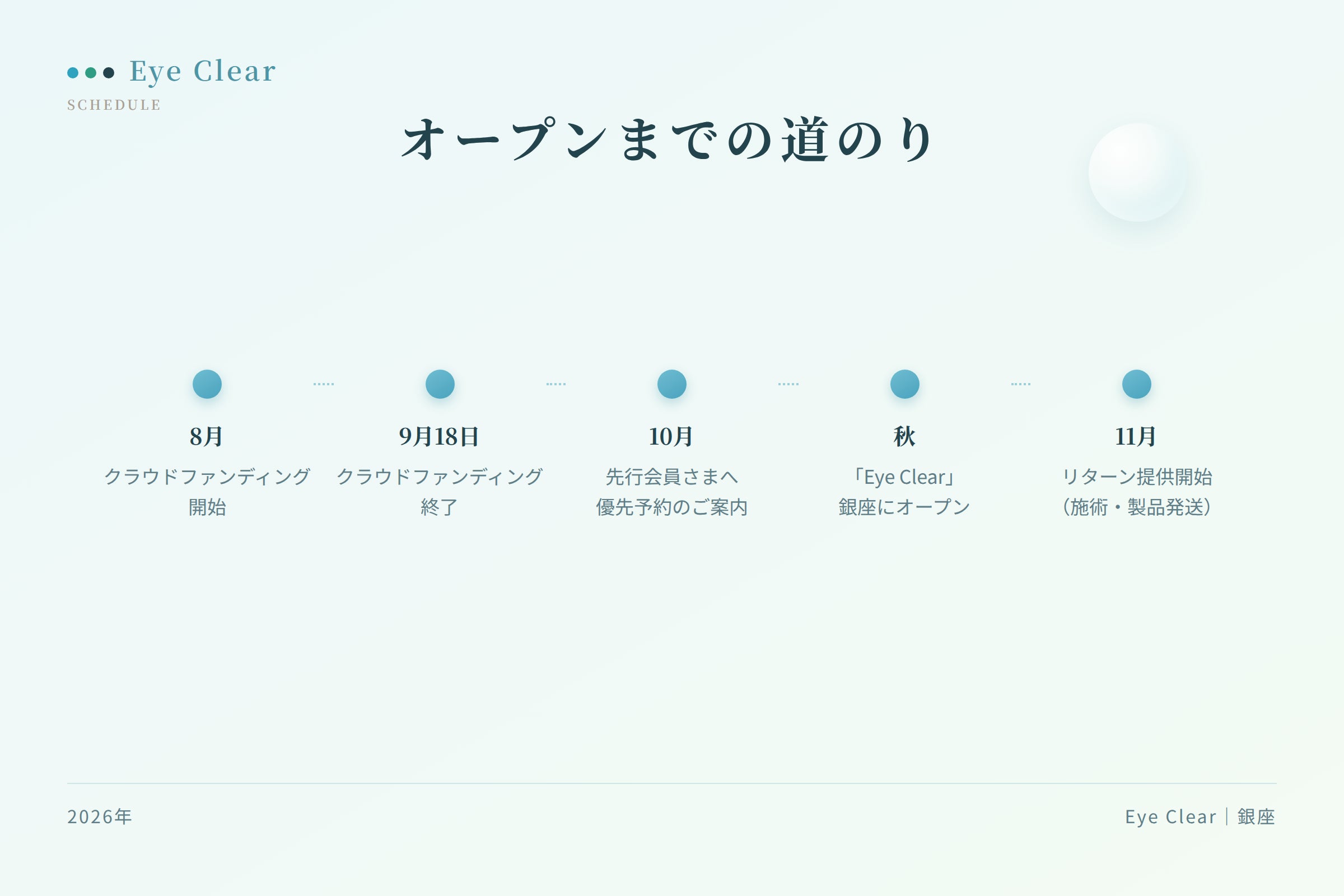 Eye Clear
SCHEDULE

オープンまでの道のり

8月
クラウドファンディング開始

9月18日
クラウドファンディング終了

10月
先行会員さまへ優先予約のご案内

秋
「Eye Clear」銀座にオープン

11月
リターン提供開始（施術・製品発送）

2026年

Eye Clear｜銀座